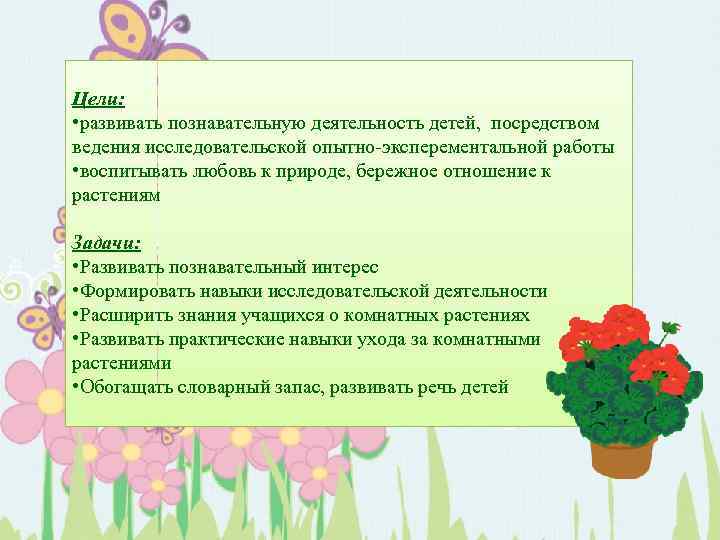 Цели:
•развивать познавательную деятельность детей, посредством ведения исследовательской опытно-эксперементальной работы
•воспитывать любовь к природе, бережное отношение к растениям

Задачи:
•Развивать познавательный интерес
•Формировать навыки исследовательской деятельности
•Расширить знания учащихся о комнатных растениях
•Развивать практические навыки ухода за комнатными растениями
•Обогащать словарный запас, развивать речь детей